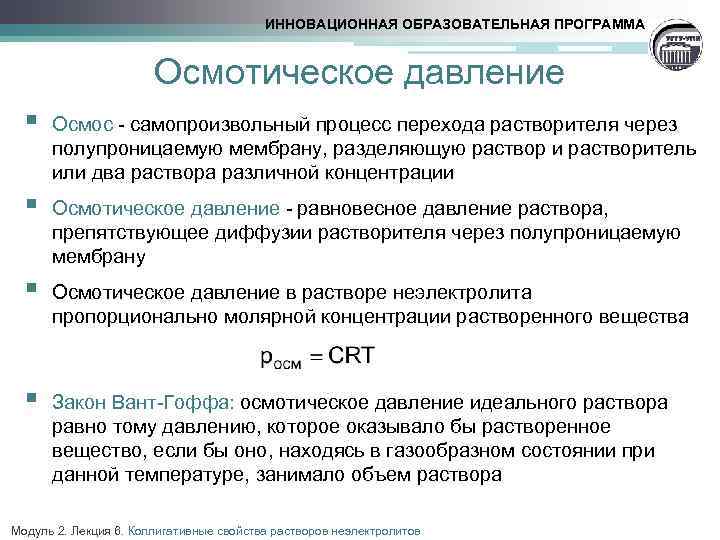 ИННОВАЦИОННАЯ ОБРАЗОВАТЕЛЬНАЯ ПРОГРАММА

Осмотическое давление

Осмос - самопроизвольный процесс перехода растворителя через полупроницаемую мембрану, разделяющую раствор и растворитель или два раствора различной концентрации

Осмотическое давление - равновесное давление раствора, препятствующее диффузии растворителя через полупроницаемую мембрану

Осмотическое давление в растворе неэлектролита пропорционально молярной концентрации растворенного вещества

$p_{осм} = CRT$

Закон Вант-Гоффа: осмотическое давление идеального раствора равно тому давлению, которое оказывало бы растворенное вещество, если бы оно, находясь в газообразном состоянии при данной температуре, занимало объем раствора

Модуль 2. Лекция 6. Коллигативные свойства растворов неэлектролитов